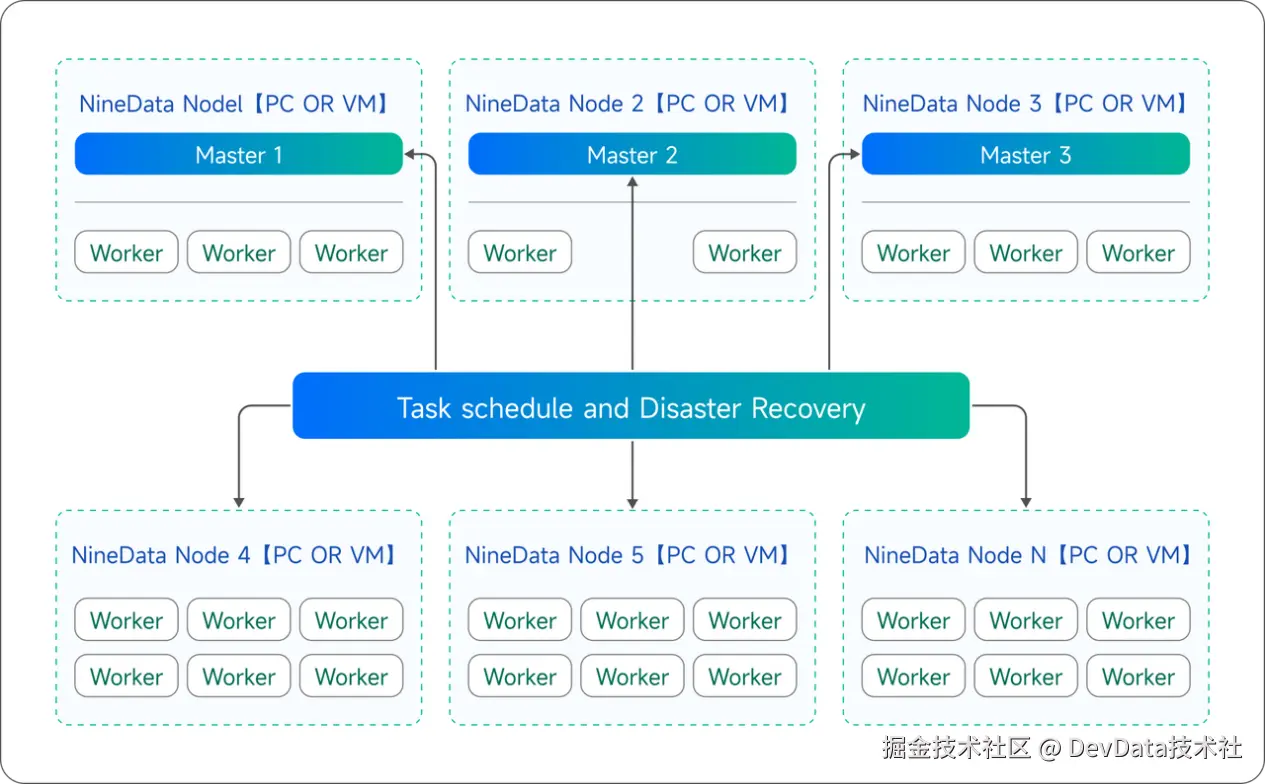 NineData Nodel【PC OR VM】

Master 1

Worker Worker Worker

NineData Node 2【PC OR VM】

Master 2

Worker Worker

NineData Node 3【PC OR VM】

Master 3

Worker Worker Worker

Task schedule and Disaster Recovery

NineData Node 4【PC OR VM】

Worker Worker Worker
Worker Worker Worker

NineData Node 5【PC OR VM】

Worker Worker Worker
Worker Worker Worker

NineData Node N【PC OR VM】

Worker Worker Worker
Worker Worker Worker

掘金技术社区 @ DevData技术社